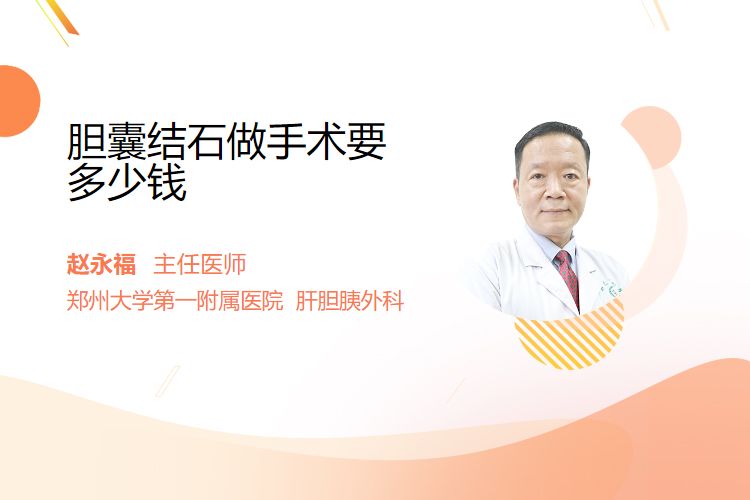 胆囊结石做手术要多少钱

赵永福 主任医师

郑州大学第一附属医院 肝胆胰外科